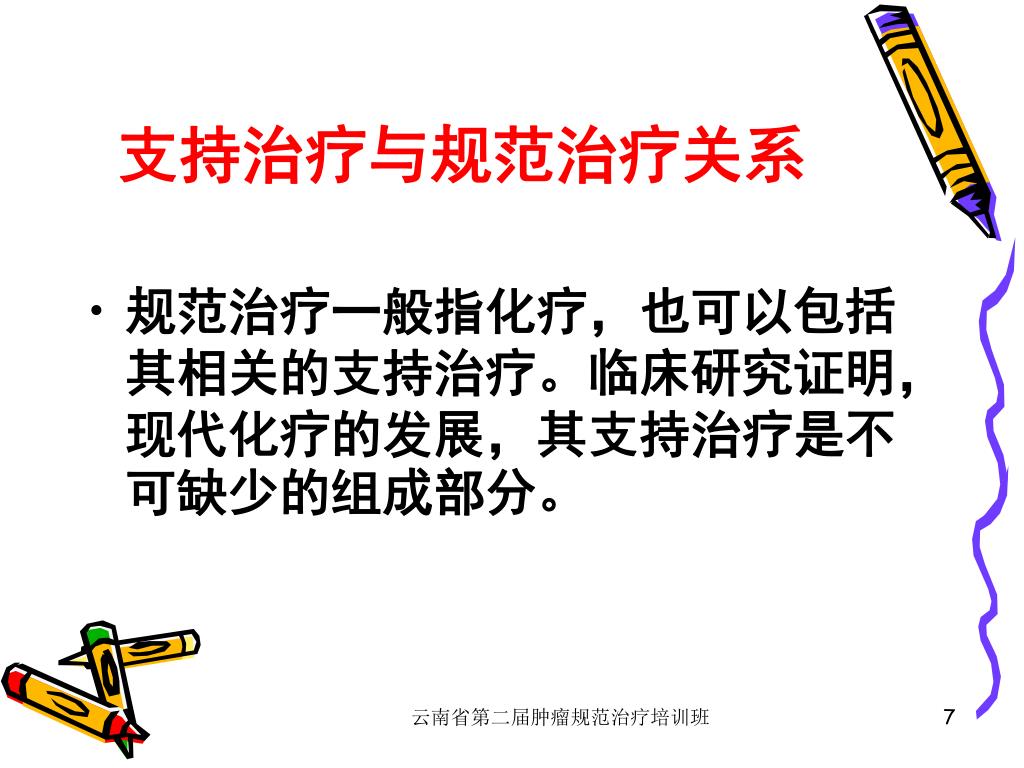 支持治疗与规范治疗关系

• 规范治疗一般指化疗，也可以包括其相关的支持治疗。临床研究证明，现代化疗的发展，其支持治疗是不可缺少的组成部分。

云南省第二届肿瘤规范治疗培训班

7